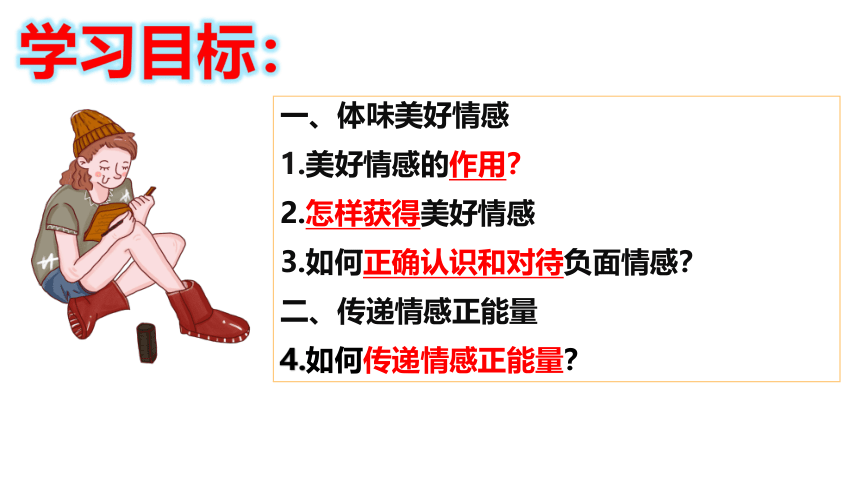 学习目标:

一、体味美好情感

1.美好情感的作用?

2.怎样获得美好情感

3.如何正确认识和对待负面情感?

二、传递情感正能量

4.如何传递情感正能量?